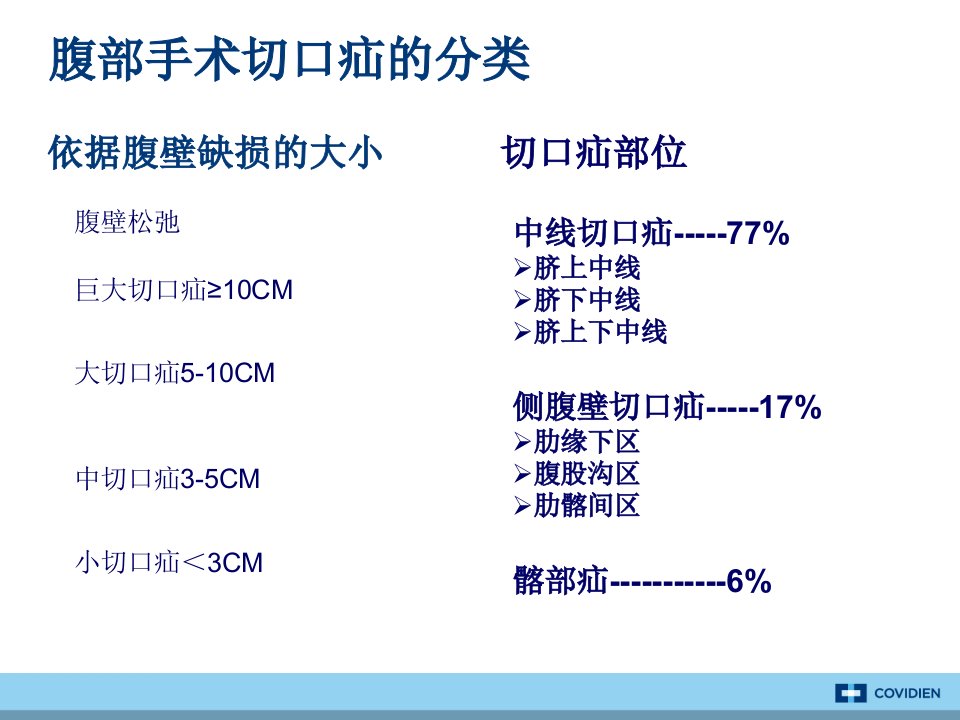 腹部手术切口疝的分类

依据腹壁缺损的大小

腹壁松弛

巨大切口疝≥10CM

大切口疝5-10CM

中切口疝3-5CM

小切口疝＜3CM

切口疝部位

中线切口疝-----77%

➢脐上中线
➢脐下中线
➢脐上下中线

侧腹壁切口疝-----17%

➢肋缘下区
➢腹股沟区
➢肋髂间区

髂部疝-----------6%

COVIDIEN